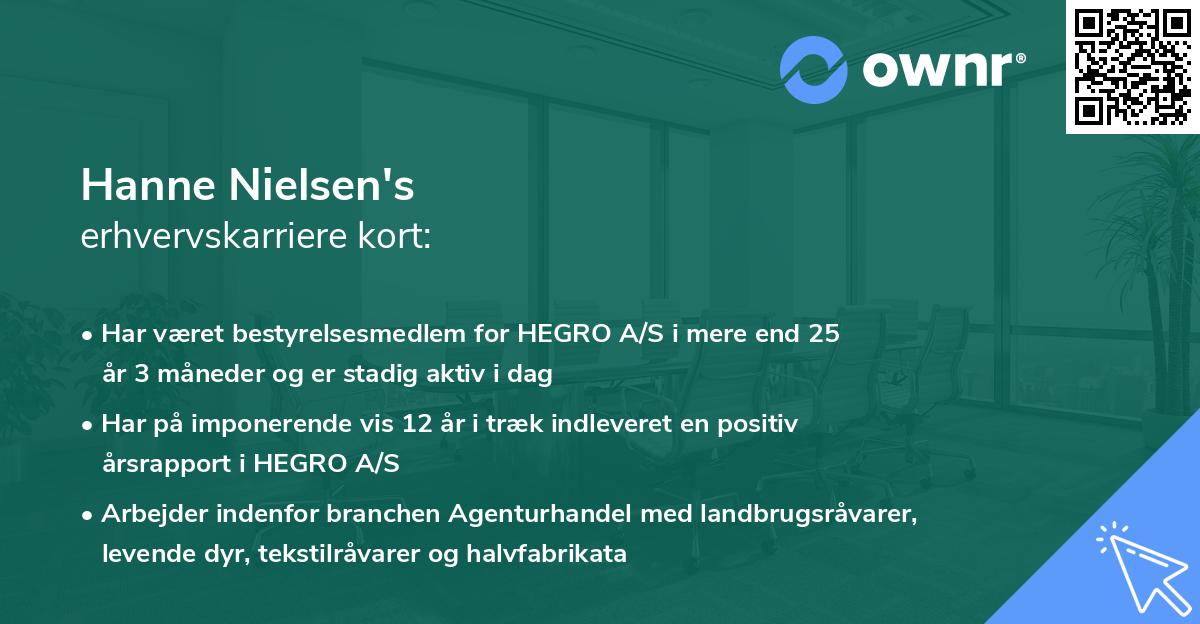 ownr®

Hanne Nielsen's
erhvervskarriere kort:

• Har været bestyrelsesmedlem for HEGRO A/S i mere end 25 år 3 måneder og er stadig aktiv i dag

• Har på imponerende vis 12 år i træk indleveret en positiv årsrapport i HEGRO A/S

• Arbejder indenfor branchen Agenturhandel med landbrugsråvarer, levende dyr, tekstilråvarer og halvfabrikata